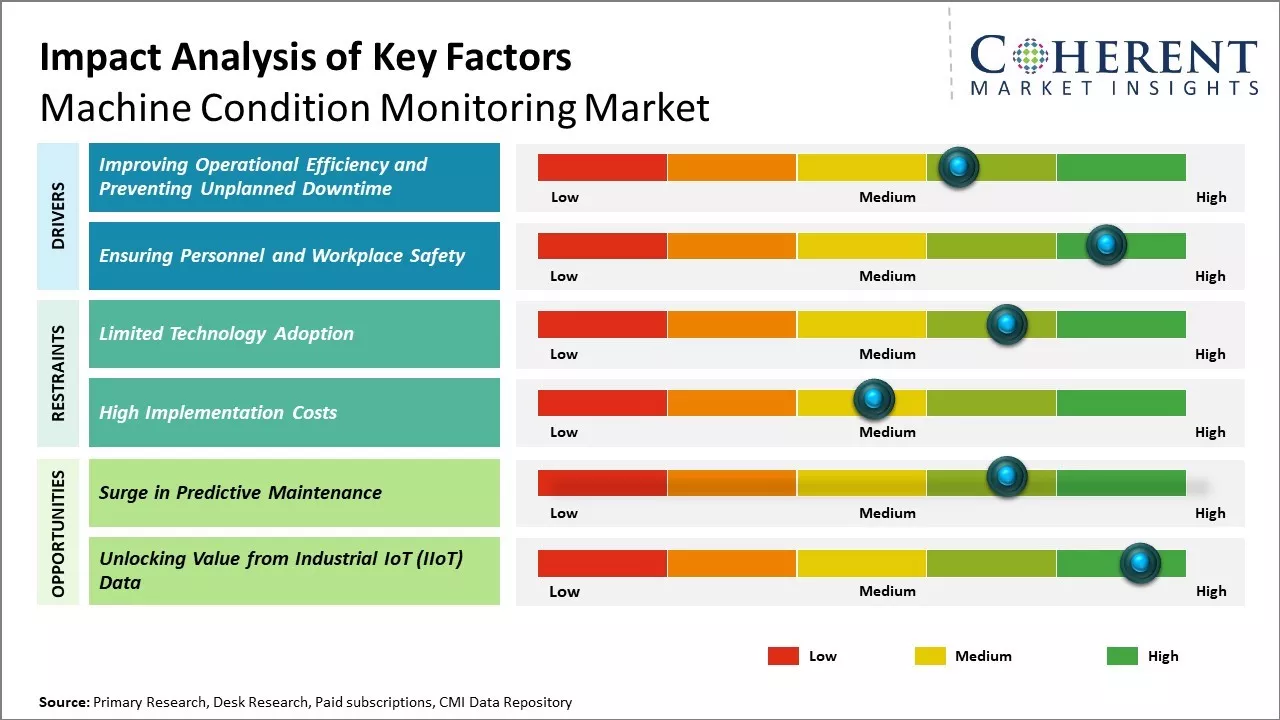 Impact Analysis of Key Factors
Machine Condition Monitoring Market

COHERENT
MARKET INSIGHTS

DRIVERS
Improving Operational Efficiency and Preventing Unplanned Downtime
Low Medium High

Ensuring Personnel and Workplace Safety
Low Medium High

RESTRAINTS
Limited Technology Adoption
Low Medium High

High Implementation Costs
Low Medium High

OPPORTUNITIES
Surge in Predictive Maintenance
Low Medium High

Unlocking Value from Industrial IoT (IIoT) Data
Low Medium High

Low Medium High

Source: Primary Research, Desk Research, Paid subscriptions, CMI Data Repository